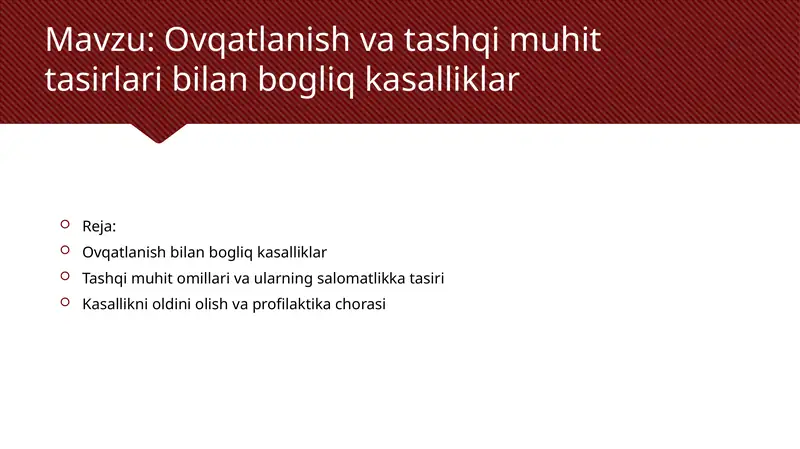 Mavzu: Ovqatlanish va tashqi muhit tasirlari bilan bogliq kasalliklar

Reja:
Ovqatlanish bilan bogliq kasalliklar
Tashqi muhit omillari va ularning salomatlikka tasiri
Kasallikni oldini olish va profilaktika chorasi